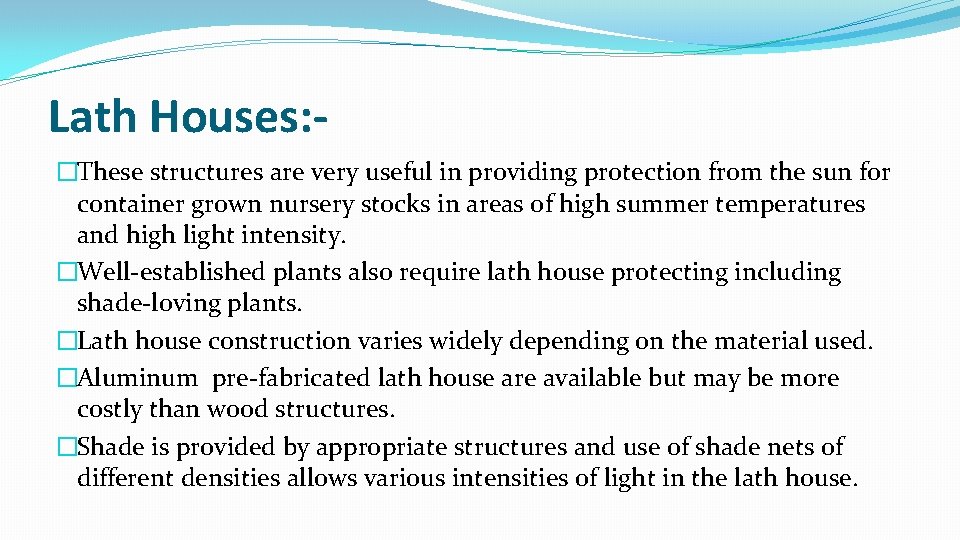 Lath Houses:-

�These structures are very useful in providing protection from the sun for container grown nursery stocks in areas of high summer temperatures and high light intensity.

�Well-established plants also require lath house protecting including shade-loving plants.

�Lath house construction varies widely depending on the material used.

�Aluminum pre-fabricated lath house are available but may be more costly than wood structures.

�Shade is provided by appropriate structures and use of shade nets of different densities allows various intensities of light in the lath house.